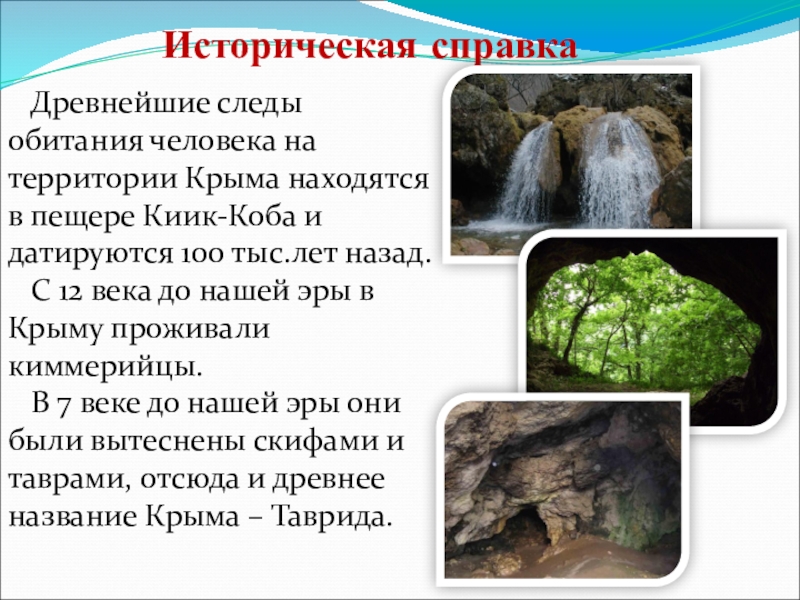 Историческая справка

Древнейшие следы обитания человека на территории Крыма находятся в пещере Киик-Коба и датируются 100 тыс.лет назад.

С 12 века до нашей эры в Крыму проживали киммерийцы.

В 7 веке до нашей эры они были вытеснены скифами и таврами, отсюда и древнее название Крыма – Таврида.